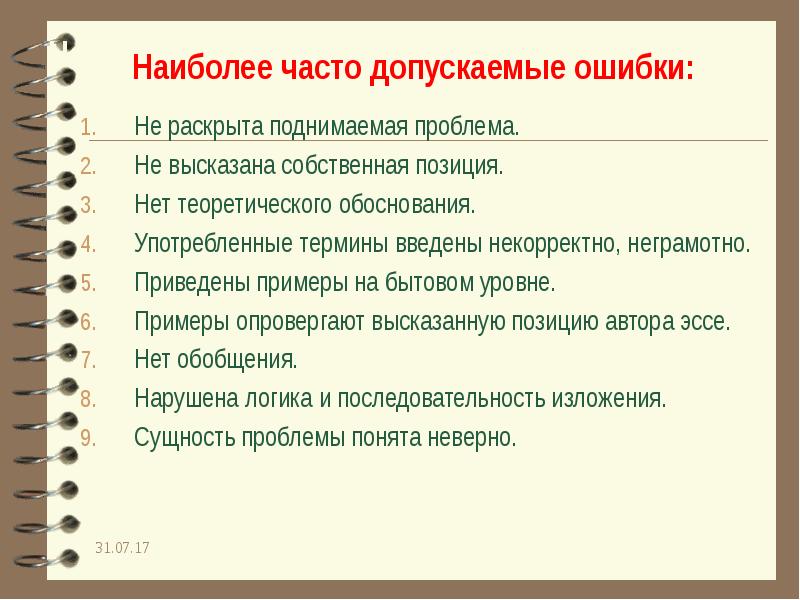 Наиболее часто допускаемые ошибки:

1. Не раскрыта поднимаемая проблема.
2. Не высказана собственная позиция.
3. Нет теоретического обоснования.
4. Употребленные термины введены некорректно, неграмотно.
5. Приведены примеры на бытовом уровне.
6. Примеры опровергают высказанную позицию автора эссе.
7. Нет обобщения.
8. Нарушена логика и последовательность изложения.
9. Сущность проблемы понята неверно.

31.07.17